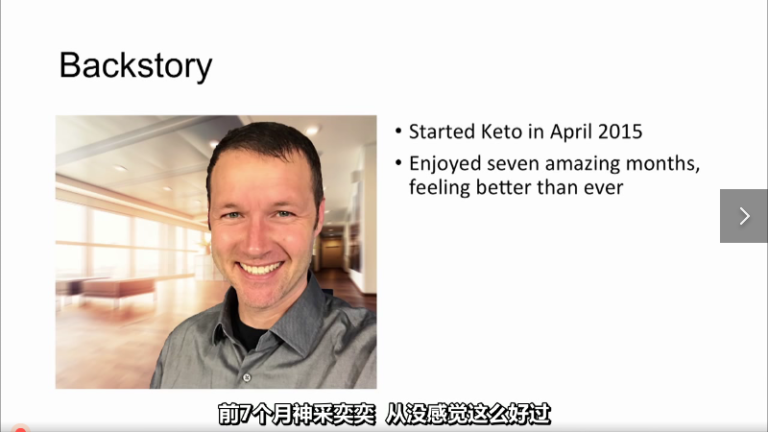 Backstory

• Started Keto in April 2015
• Enjoyed seven amazing months, feeling better than ever

前7个月神采奕奕 从没感觉这么好过